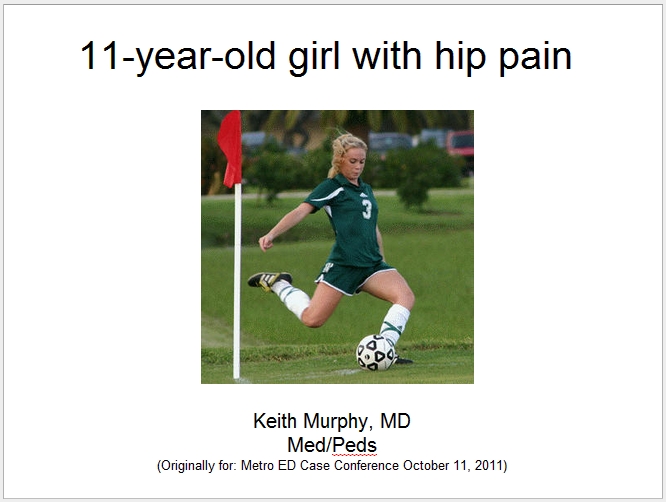 11-year-old girl with hip pain

3

Keith Murphy, MD
Med/Peds
(Originally for: Metro ED Case Conference October 11, 2011)